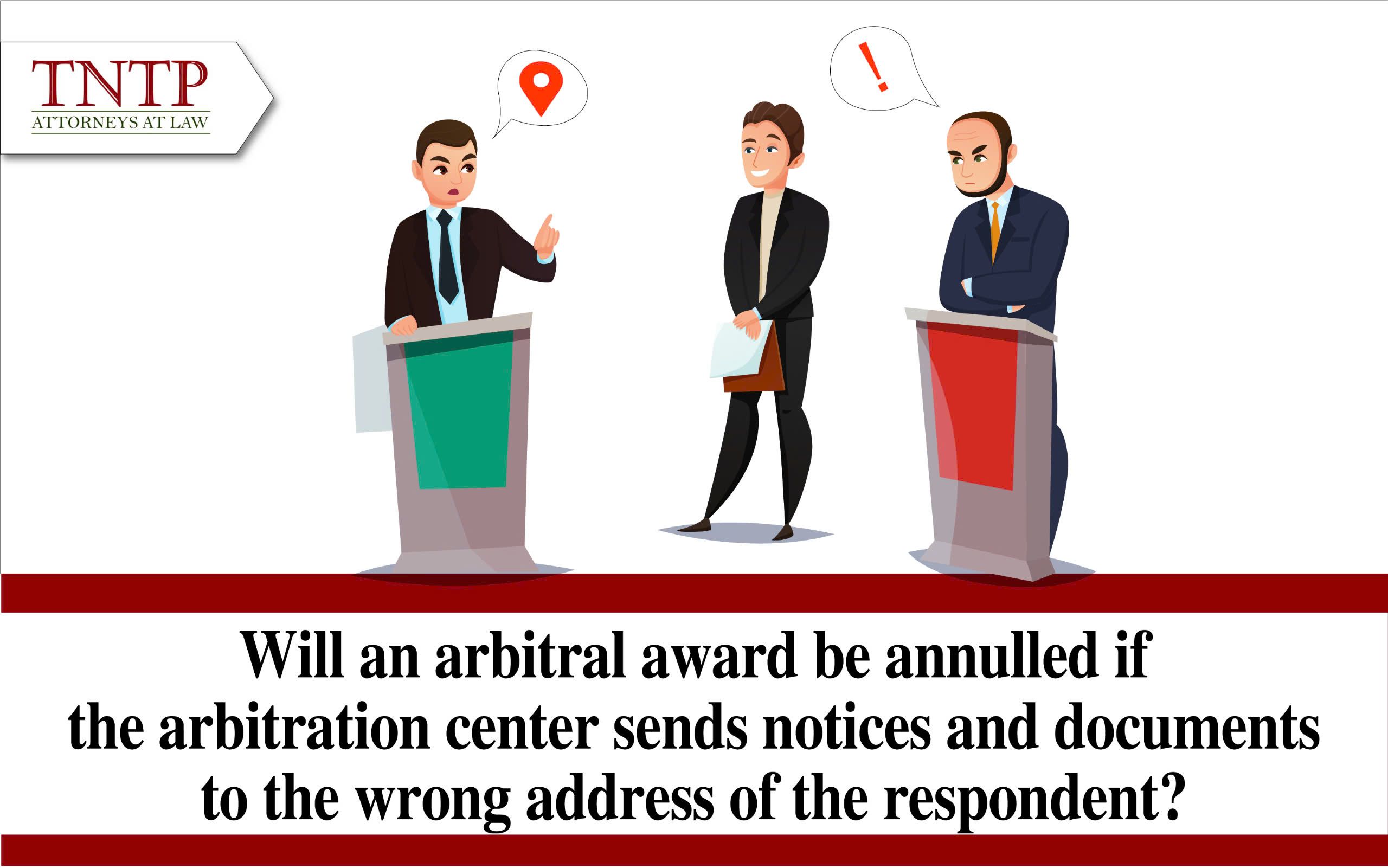 TNTP
ATTORNEYS AT LAW

!

Will an arbitral award be annulled if the arbitration center sends notices and documents to the wrong address of the respondent?